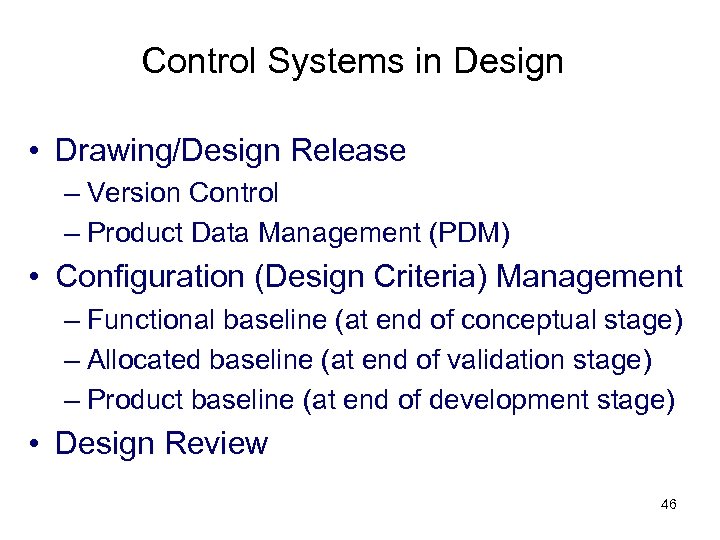 Control Systems in Design

• Drawing/Design Release
– Version Control
– Product Data Management (PDM)
• Configuration (Design Criteria) Management
– Functional baseline (at end of conceptual stage)
– Allocated baseline (at end of validation stage)
– Product baseline (at end of development stage)
• Design Review

46